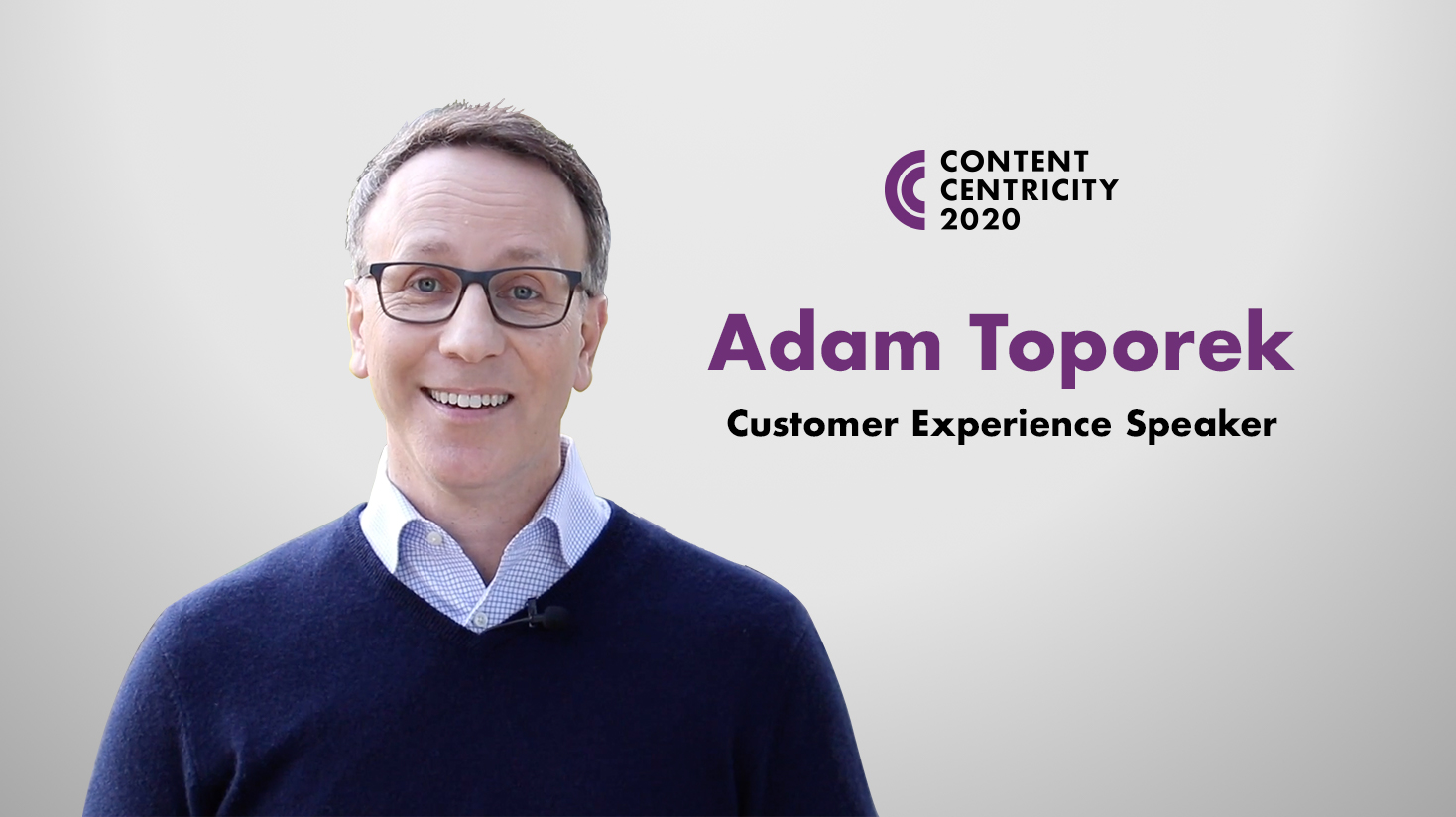 CONTENT
CENTRICITY
2020

Adam Toporek

Customer Experience Speaker